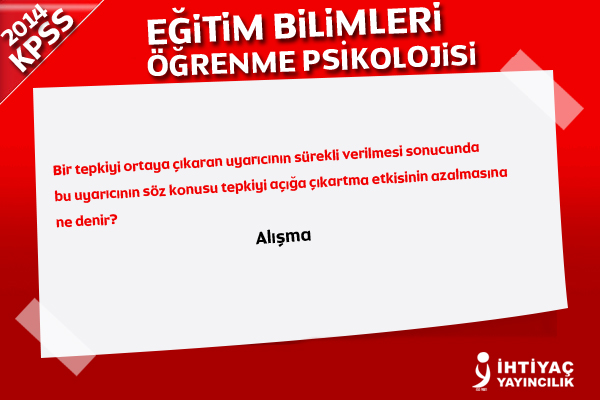 2014 KPSS

EĞİTİM BİLİMLERİ
ÖĞRENME PSİKOLOJİSİ

Bir tepkiyi ortaya çıkaran uyarıcının sürekli verilmesi sonucunda bu uyarıcının söz konusu tepkiyi açığa çıkartma etkisinin azalmasına ne denir?

Alışma

İHTİYAÇ YAYINCILIK